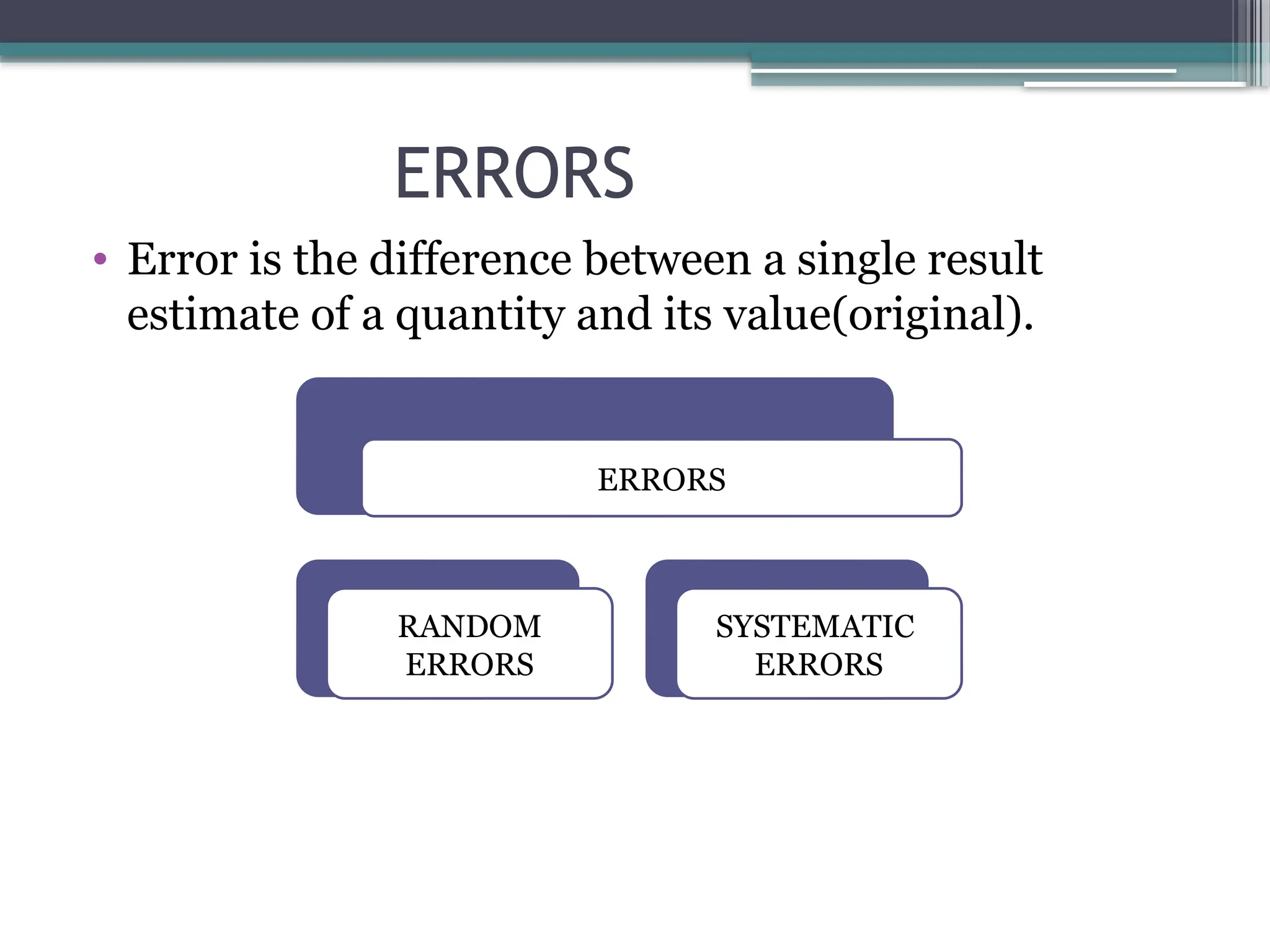 ERRORS

• Error is the difference between a single result estimate of a quantity and its value(original).

ERRORS

RANDOM ERRORS

SYSTEMATIC ERRORS